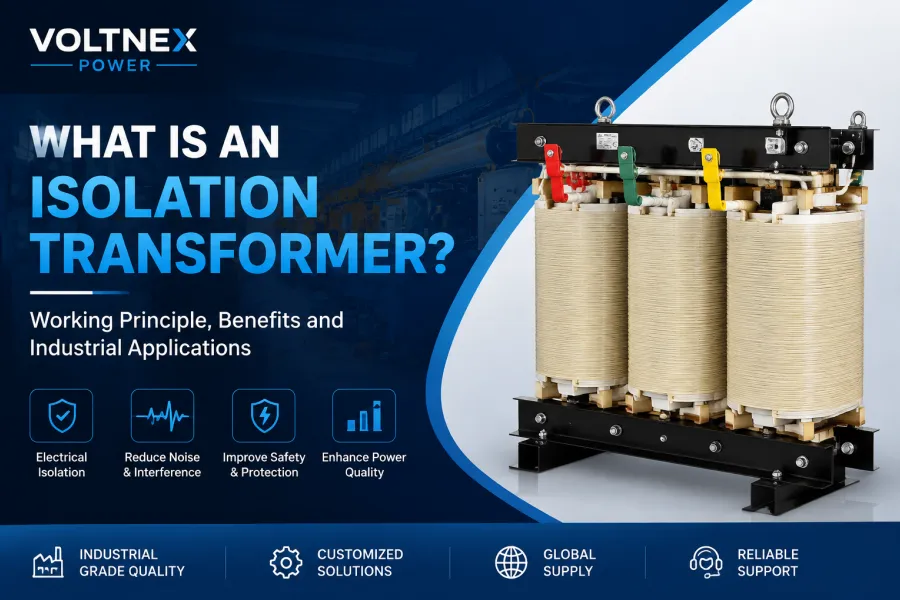 VOLTNEX
POWER

WHAT IS AN ISOLATION TRANSFORMER?

Working Principle, Benefits and Industrial Applications

Electrical Isolation

Reduce Noise & Interference

Improve Safety & Protection

Enhance Power Quality

INDUSTRIAL GRADE QUALITY

CUSTOMIZED SOLUTIONS

GLOBAL SUPPLY

RELIABLE SUPPORT